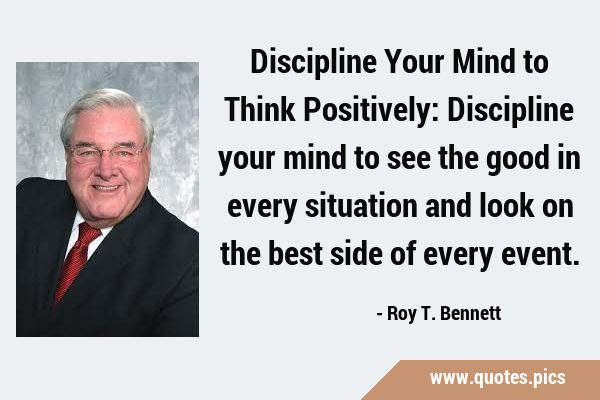 Discipline Your Mind to Think Positively: Discipline your mind to see the good in every situation and look on the best side of every event.

- Roy T. Bennett

www.quotes.pics